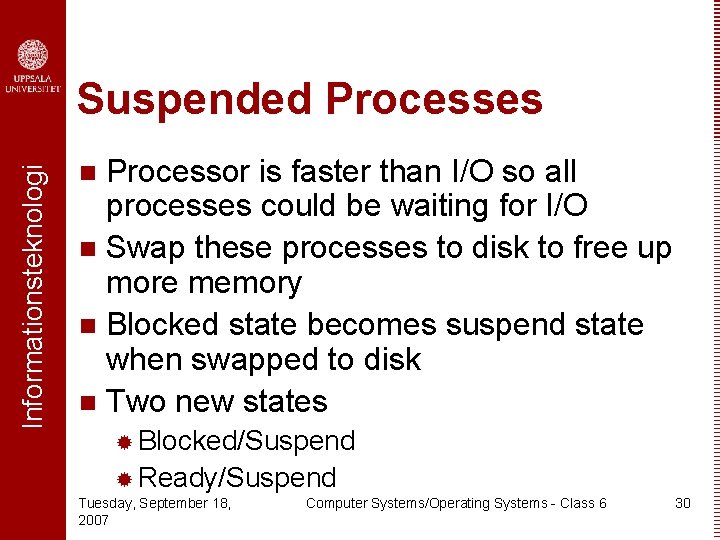 UPPSALA UNIVERSITET

Informationsteknologi

Suspended Processes

Processor is faster than I/O so all processes could be waiting for I/O

Swap these processes to disk to free up more memory

Blocked state becomes suspend state when swapped to disk

Two new states

Blocked/Suspend

Ready/Suspend

Tuesday, September 18, 2007

Computer Systems/Operating Systems - Class 6

30